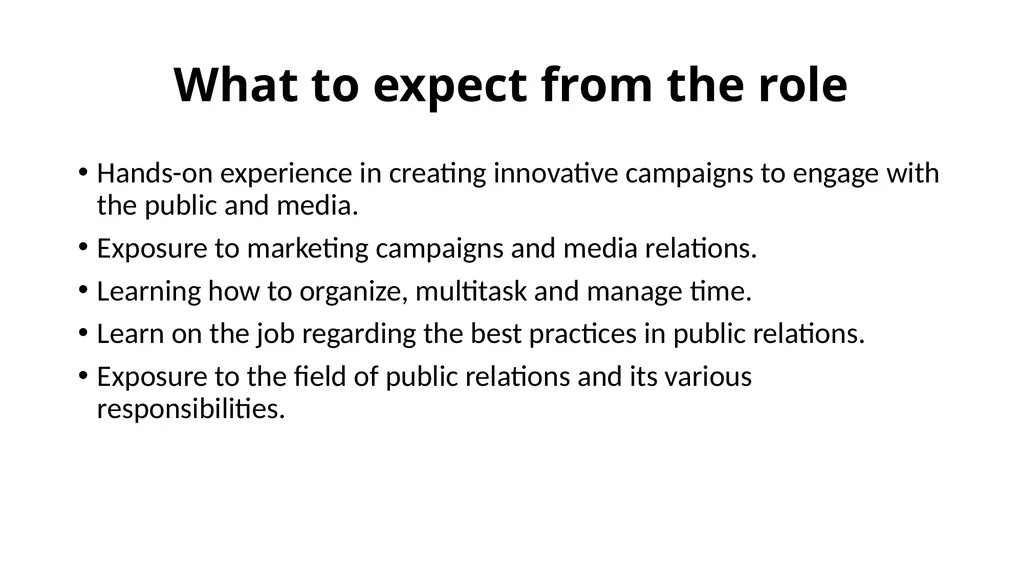 What to expect from the role

• Hands-on experience in creating innovative campaigns to engage with the public and media.
• Exposure to marketing campaigns and media relations.
• Learning how to organize, multitask and manage time.
• Learn on the job regarding the best practices in public relations.
• Exposure to the field of public relations and its various responsibilities.